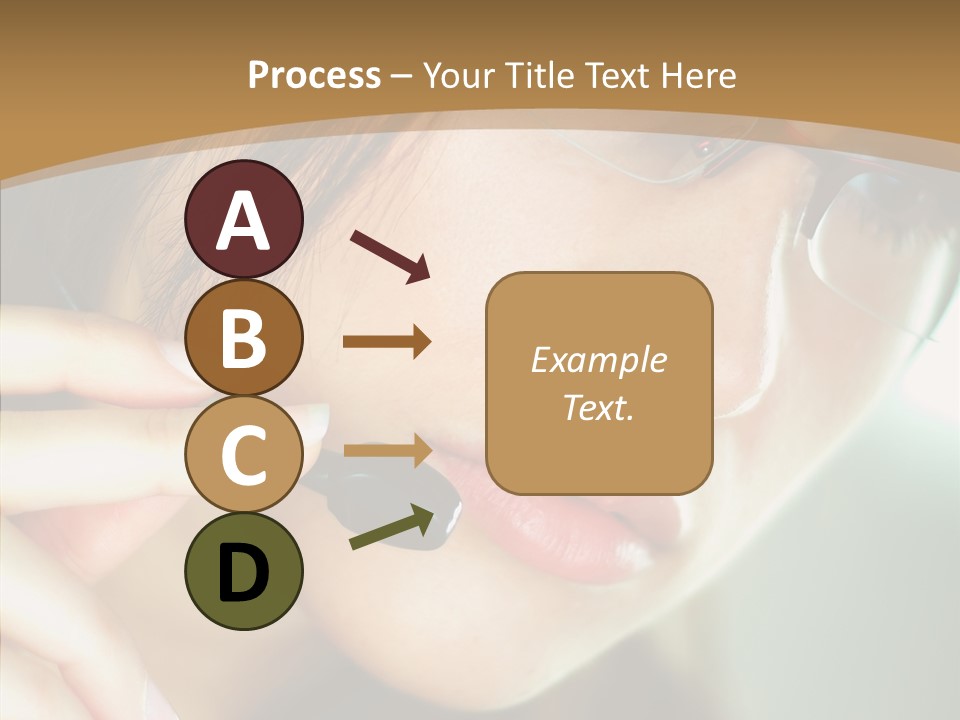 Process – Your Title Text Here

A

B

C

D

Example Text.